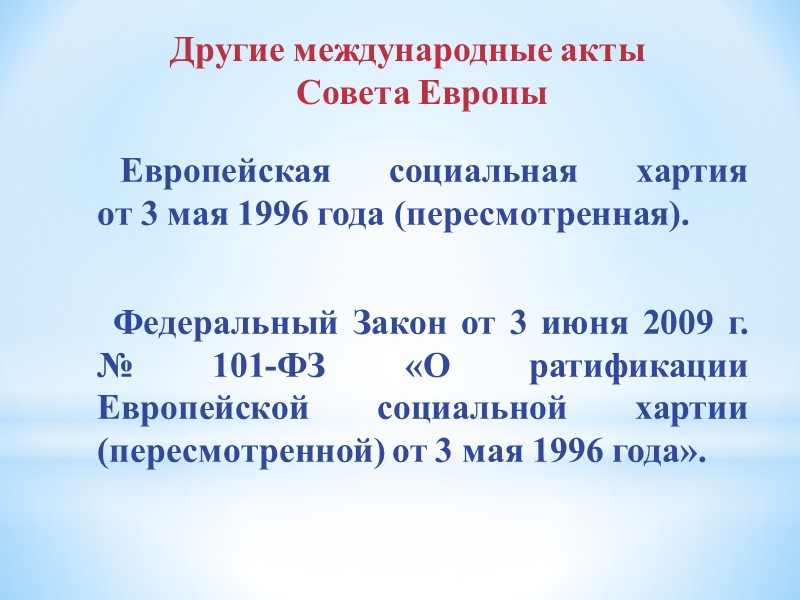 Другие международные акты
Совета Европы

Европейская социальная хартия от 3 мая 1996 года (пересмотренная).

Федеральный Закон от 3 июня 2009 г. № 101-ФЗ «О ратификации Европейской социальной хартии (пересмотренной) от 3 мая 1996 года».